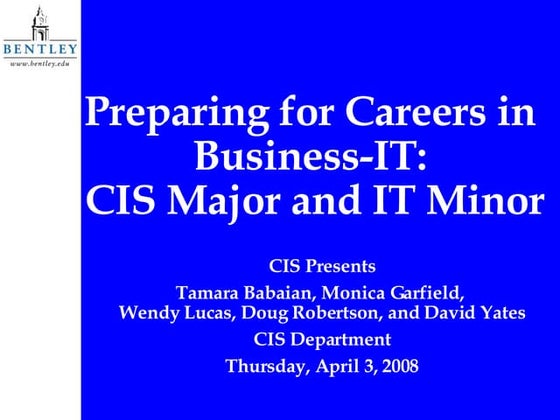 BENTLEY
www.bentley.edu

Preparing for Careers in Business-IT: CIS Major and IT Minor

CIS Presents
Tamara Babaian, Monica Garfield, Wendy Lucas, Doug Robertson, and David Yates
CIS Department
Thursday, April 3, 2008